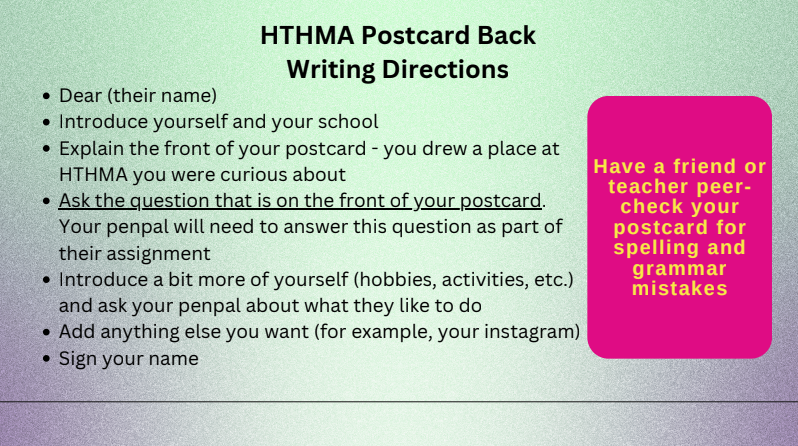 HTHMA Postcard Back
Writing Directions

- Dear (their name)
- Introduce yourself and your school
- Explain the front of your postcard - you drew a place at HTHMA you were curious about
- Ask the question that is on the front of your postcard. Your penpal will need to answer this question as part of their assignment
- Introduce a bit more of yourself (hobbies, activities, etc.) and ask your penpal about what they like to do
- Add anything else you want (for example, your instagram)
- Sign your name

Have a friend or teacher peer-check your postcard for spelling and grammar mistakes